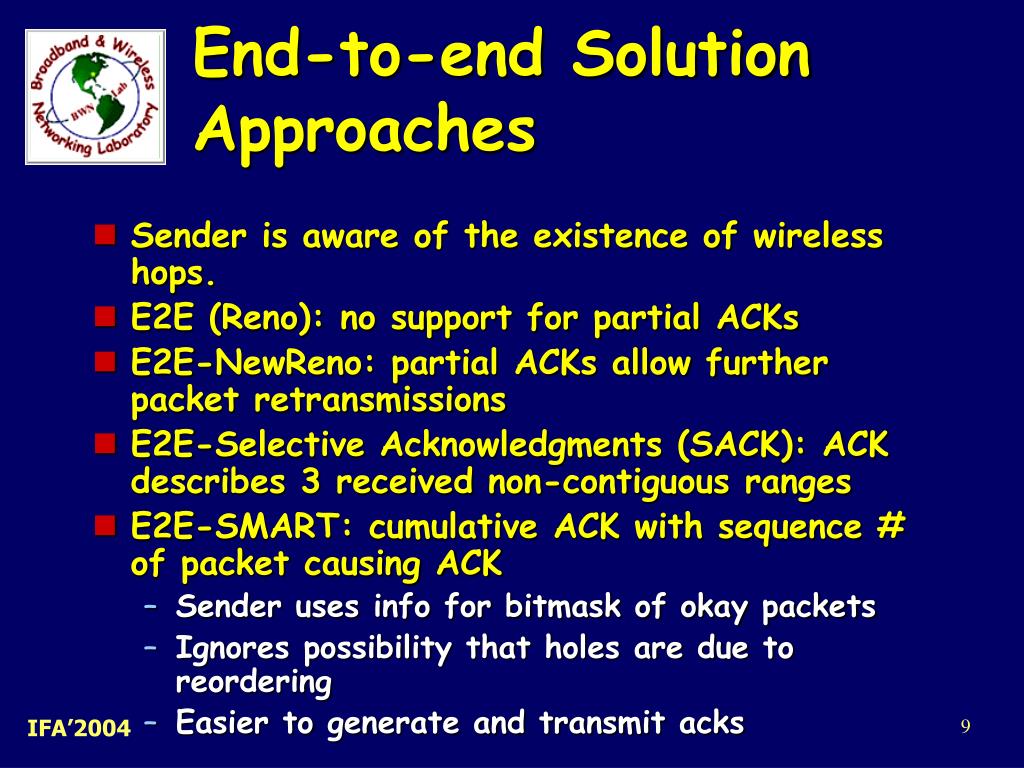 Broadband & Wireless Networking Laboratory BWN Lab

End-to-end Solution Approaches

Sender is aware of the existence of wireless hops.
E2E (Reno): no support for partial ACKs
E2E-NewReno: partial ACKs allow further packet retransmissions
E2E-Selective Acknowledgments (SACK): ACK describes 3 received non-contiguous ranges
E2E-SMART: cumulative ACK with sequence # of packet causing ACK
– Sender uses info for bitmask of okay packets
– Ignores possibility that holes are due to reordering
– Easier to generate and transmit acks

IFA'2004

9